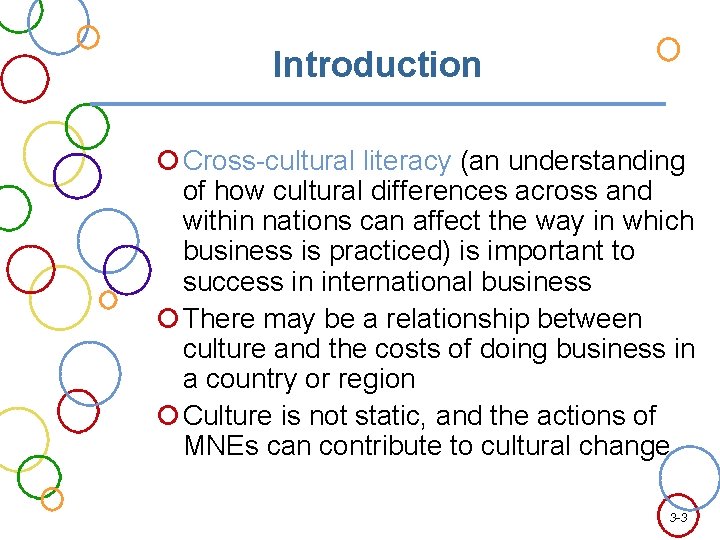 Introduction

Cross-cultural literacy (an understanding of how cultural differences across and within nations can affect the way in which business is practiced) is important to success in international business

There may be a relationship between culture and the costs of doing business in a country or region

Culture is not static, and the actions of MNEs can contribute to cultural change

3-3